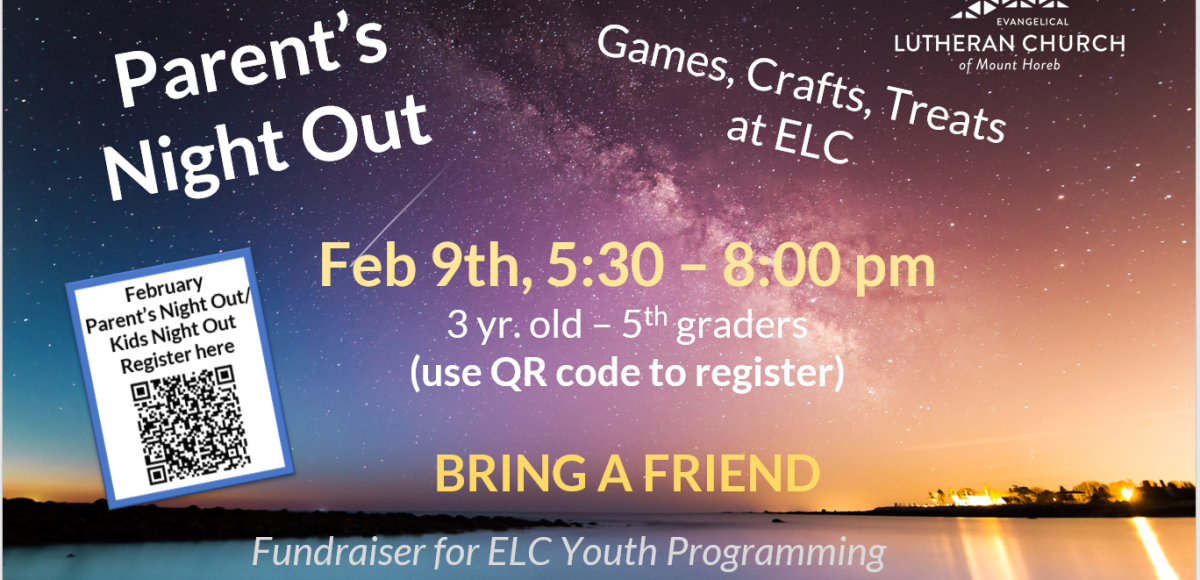 Parent's Night Out

Games, Crafts, Treats at ELC

EVANGELICAL
LUTHERAN CHURCH
of Mount Horeb

February Parent's Night Out/ Kids Night Out Register here

Feb 9th, 5:30 – 8:00 pm
3 yr. old – 5$^{th}$ graders
(use QR code to register)

BRING A FRIEND

Fundraiser for ELC Youth Programming